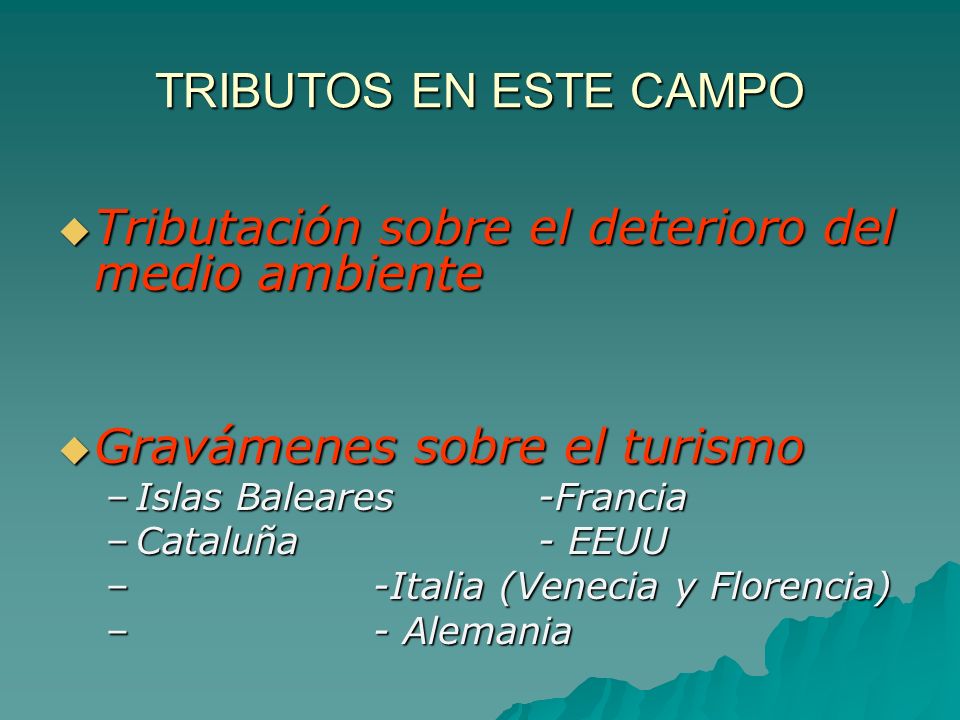 TRIBUTOS EN ESTE CAMPO

Tributación sobre el deterioro del medio ambiente

Gravámenes sobre el turismo
– Islas Baleares -Francia
– Cataluña - EEUU
– -Italia (Venecia y Florencia)
– - Alemania